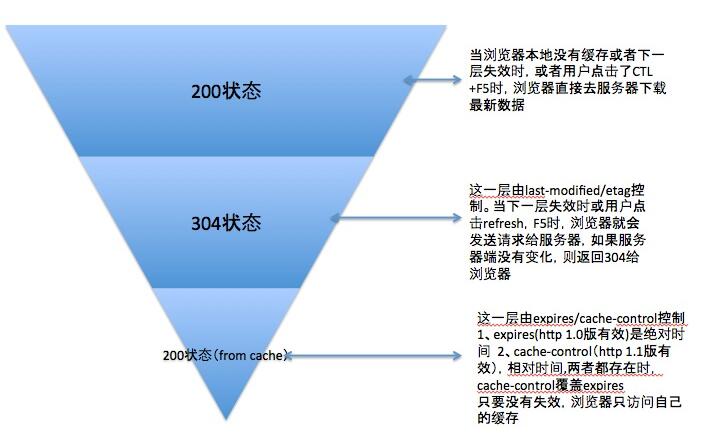 200状态

当浏览器本地没有缓存或者下一层失效时，或者用户点击了CTL+F5时，浏览器直接去服务器下载最新数据

304状态

这一层由last-modified/etag控制。当下一层失效时或用户点击refresh，F5时，浏览器就会发送请求给服务器，如果服务器端没有变化，则返回304给浏览器

200状态（from cache）

这一层由expires/cache-control控制
1、expires(http 1.0版有效)是绝对时间 2、cache-control（http 1.1版有效），相对时间,两者都存在时，cache-control覆盖expires
只要没有失效，浏览器只访问自己的缓存